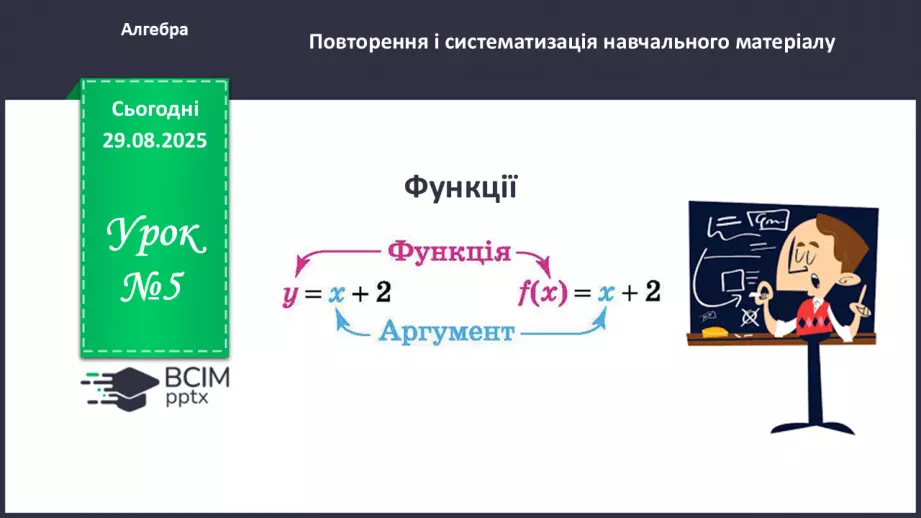 Алгебра

Повторення і систематизація навчального матеріалу

Сьогодні
29.08.2025

Урок
№5

ВСІМ
pptx

Функції

Функція

$y = x + 2$

$f(x) = x + 2$

Аргумент